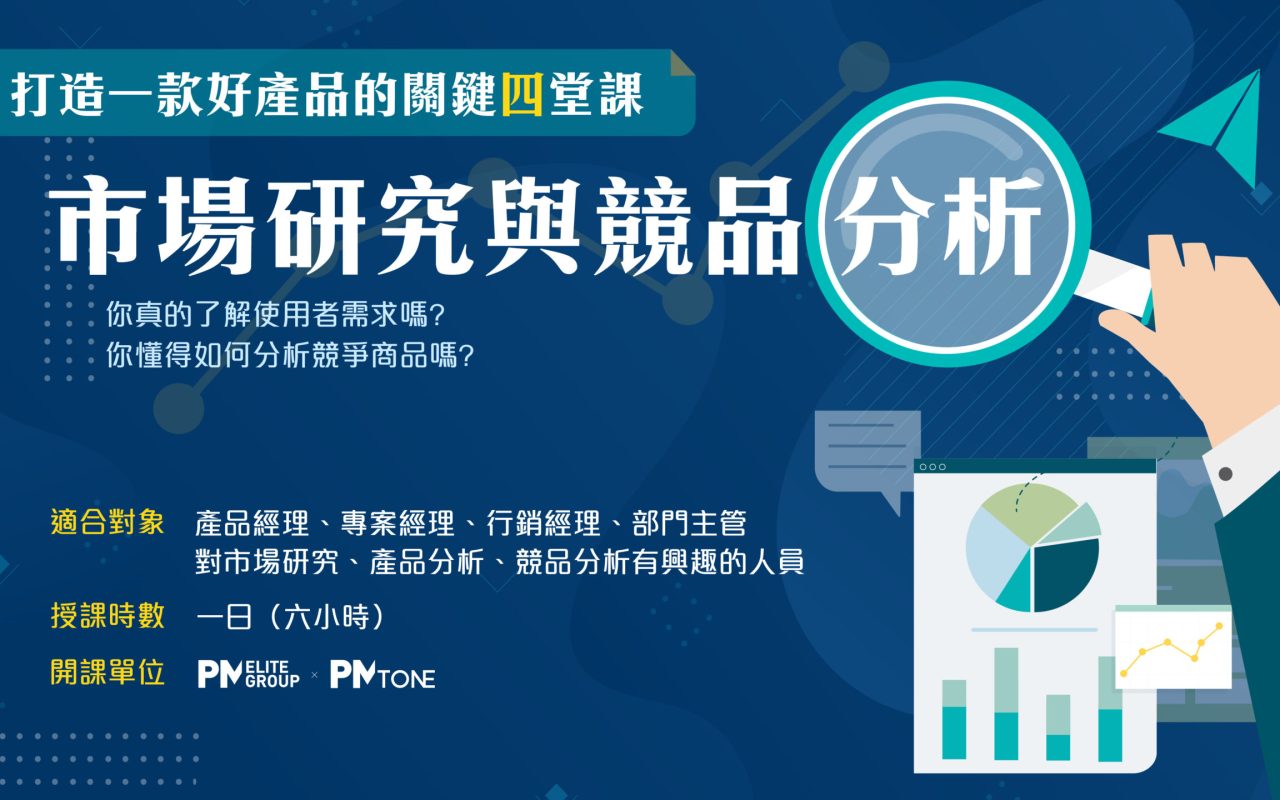 打造一款好產品的關鍵四堂課

市場研究與競品分析

你真的了解使用者需求嗎?
你懂得如何分析競爭商品嗎?

適合對象 產品經理、專案經理、行銷經理、部門主管
對市場研究、產品分析、競品分析有興趣的人員

授課時數 一日（六小時）

開課單位 PM ELITE GROUP × PM TONE